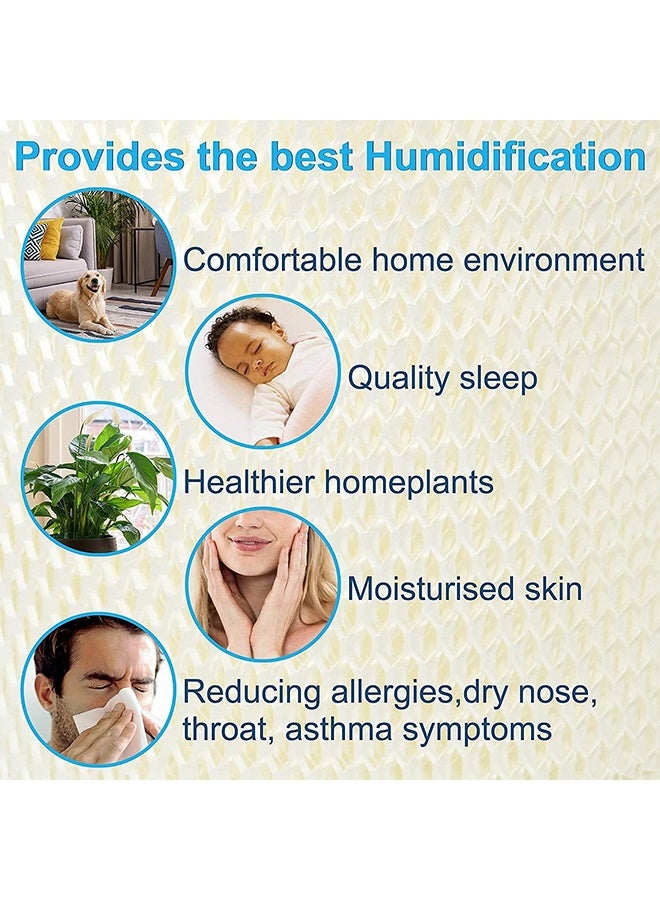 Provides the best Humidification

Comfortable home environment

Quality sleep

Healthier homeplants

Moisturised skin

Reducing allergies,dry nose, throat, asthma symptoms